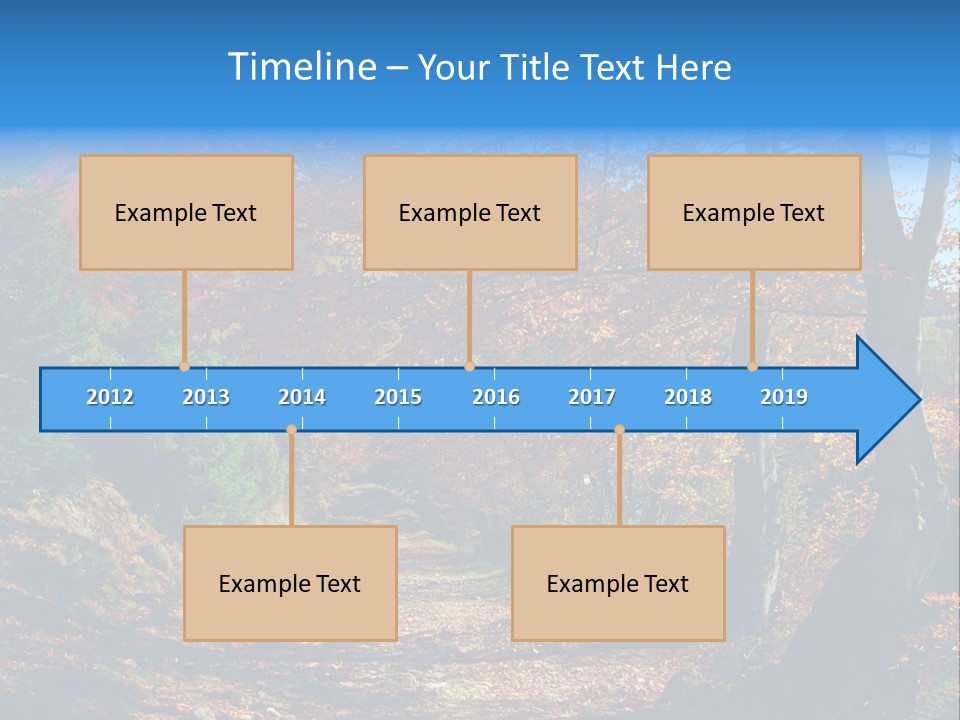 Timeline – Your Title Text Here

Example Text

Example Text

Example Text

2012 2013 2014 2015 2016 2017 2018 2019

Example Text

Example Text